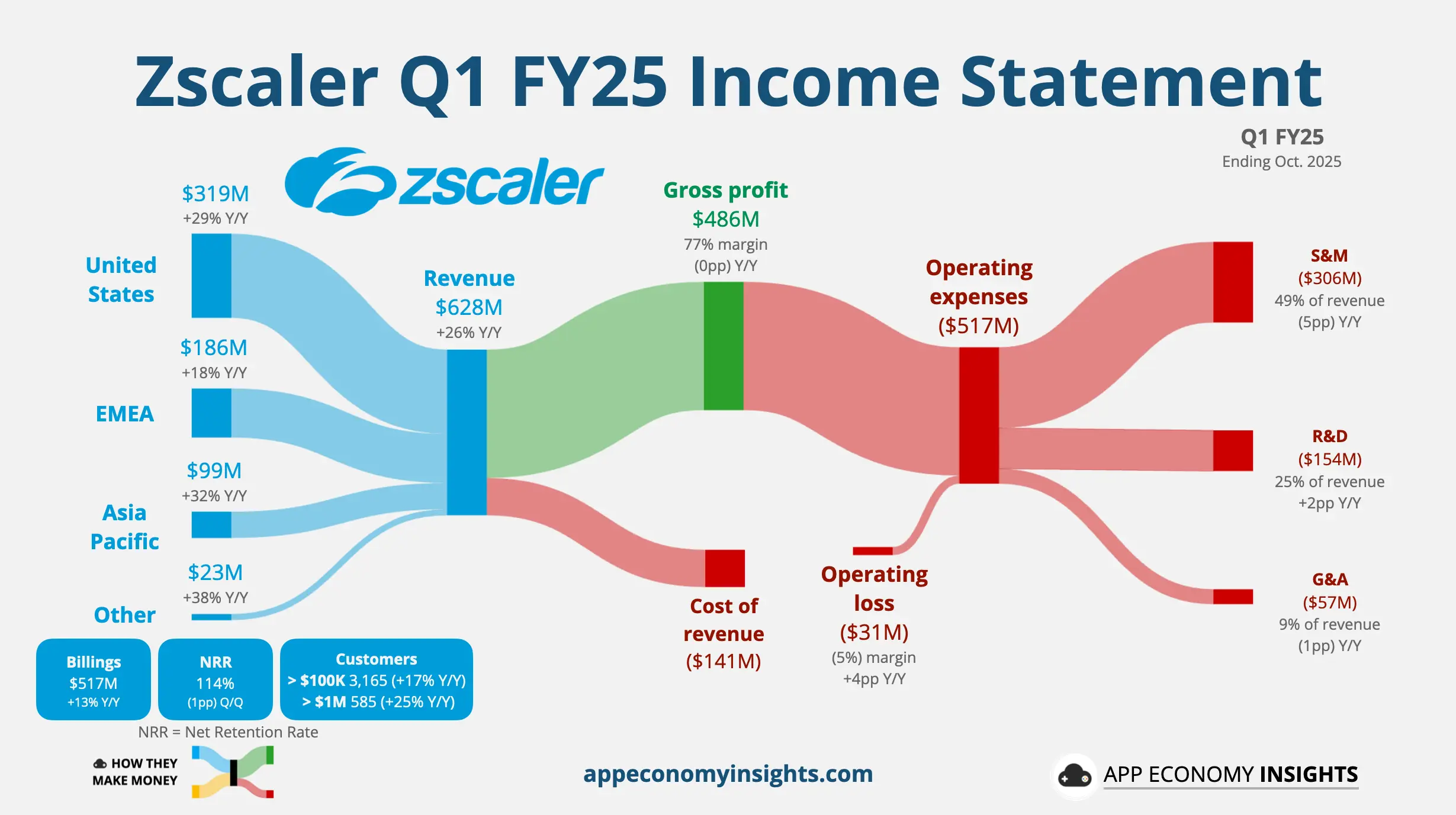 Zscaler Q1 FY25 Income Statement

Q1 FY25
Ending Oct. 2025

zscaler

$319M
+29% Y/Y
United States

$186M
+18% Y/Y
EMEA

$99M
+32% Y/Y
Asia Pacific

$23M
+38% Y/Y
Other

Revenue
$628M
+26% Y/Y

Gross profit
$486M
77% margin
(0pp) Y/Y

Cost of revenue
($141M)

Operating expenses
($517M)

Operating loss
($31M)
(5%) margin
+4pp Y/Y

S&M
($306M)
49% of revenue
(5pp) Y/Y

R&D
($154M)
25% of revenue
+2pp Y/Y

G&A
($57M)
9% of revenue
(1pp) Y/Y

Billings
$517M
+13% Y/Y

NRR
114%
(1pp) Q/Q

Customers
> $100K 3,165 (+17% Y/Y)
> $1M 585 (+25% Y/Y)

NRR = Net Retention Rate

HOW THEY MAKE MONEY

appeconomyinsights.com

APP ECONOMY INSIGHTS